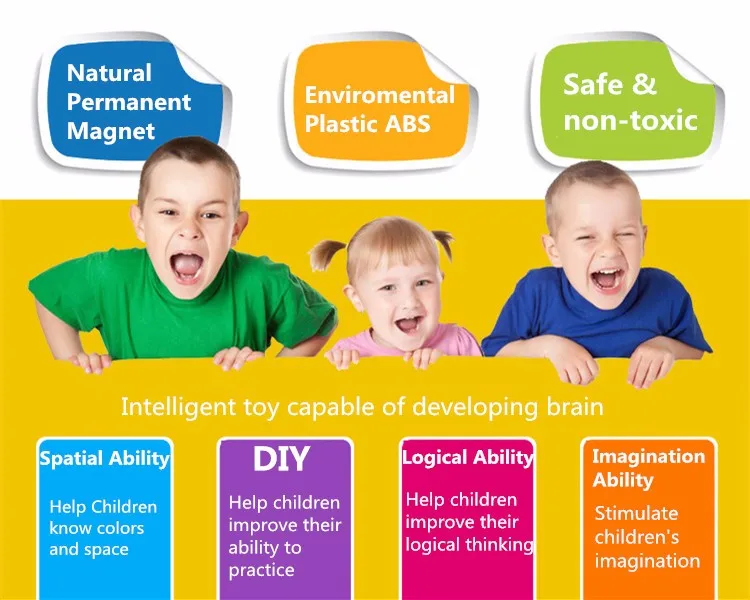 Natural Permanent Magnet

Enviromental Plastic ABS

Safe & non-toxic

Intelligent toy capable of developing brain

Spatial Ability

Help Children know colors and space

DIY

Help children improve their ability to practice

Logical Ability

Help children improve their logical thinking

Imagination Ability

Stimulate children's imagination